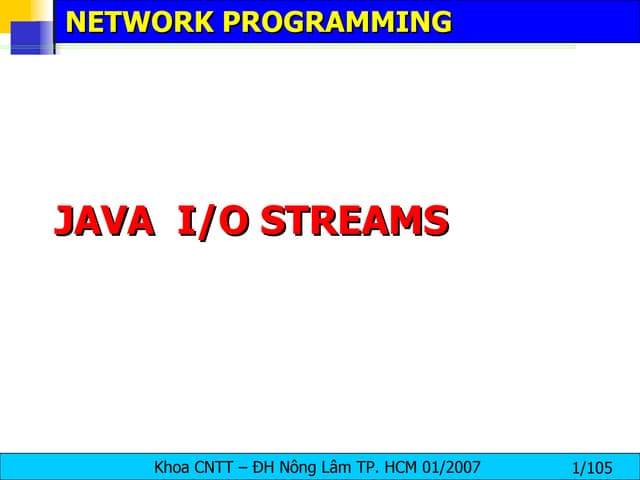 NETWORK PROGRAMMING

JAVA I/O STREAMS

Khoa CNTT – ĐH Nông Lâm TP. HCM 01/2007

1/105